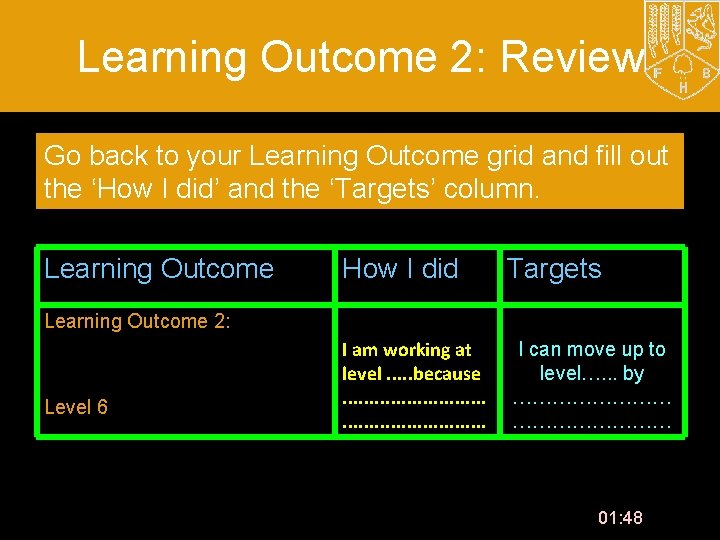 Learning Outcome 2: Review

F B H

Go back to your Learning Outcome grid and fill out the 'How I did' and the 'Targets' column.

| Learning Outcome | How I did | Targets |
|---|---|---|
| Learning Outcome 2: Level 6 | I am working at level .....because ........................ ........................ | I can move up to level…… by …………………… …………………… |

01:48